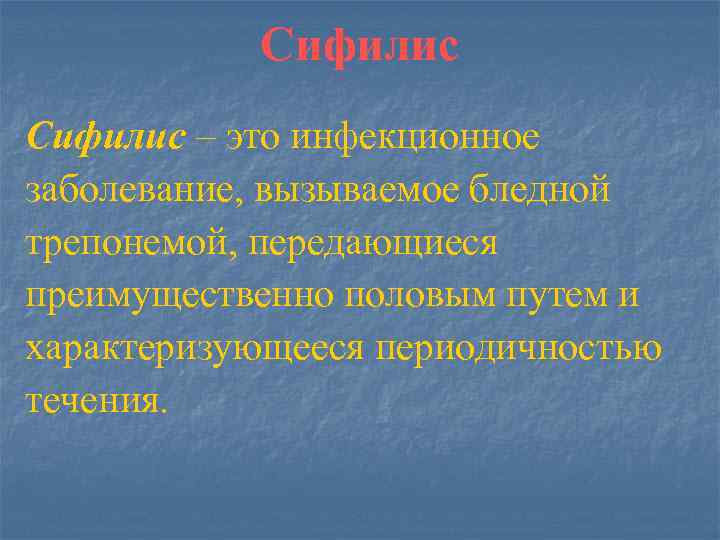 Сифилис

Сифилис – это инфекционное заболевание, вызываемое бледной трепонемой, передающиеся преимущественно половым путем и характеризующееся периодичностью течения.